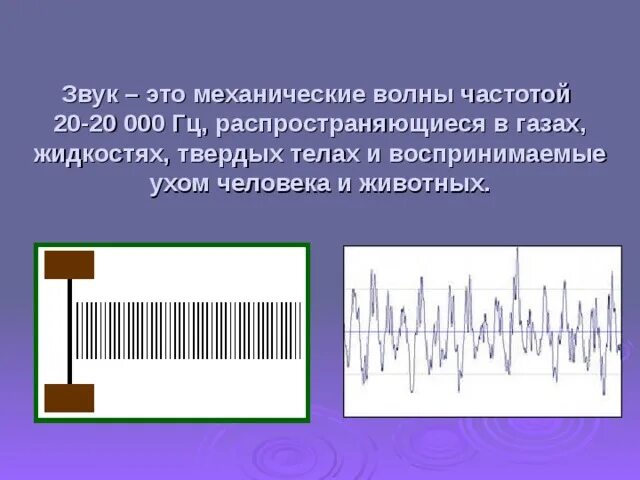 Звук – это механические волны частотой 20-20 000 Гц, распространяющиеся в газах, жидкостях, твердых телах и воспринимаемые ухом человека и животных.